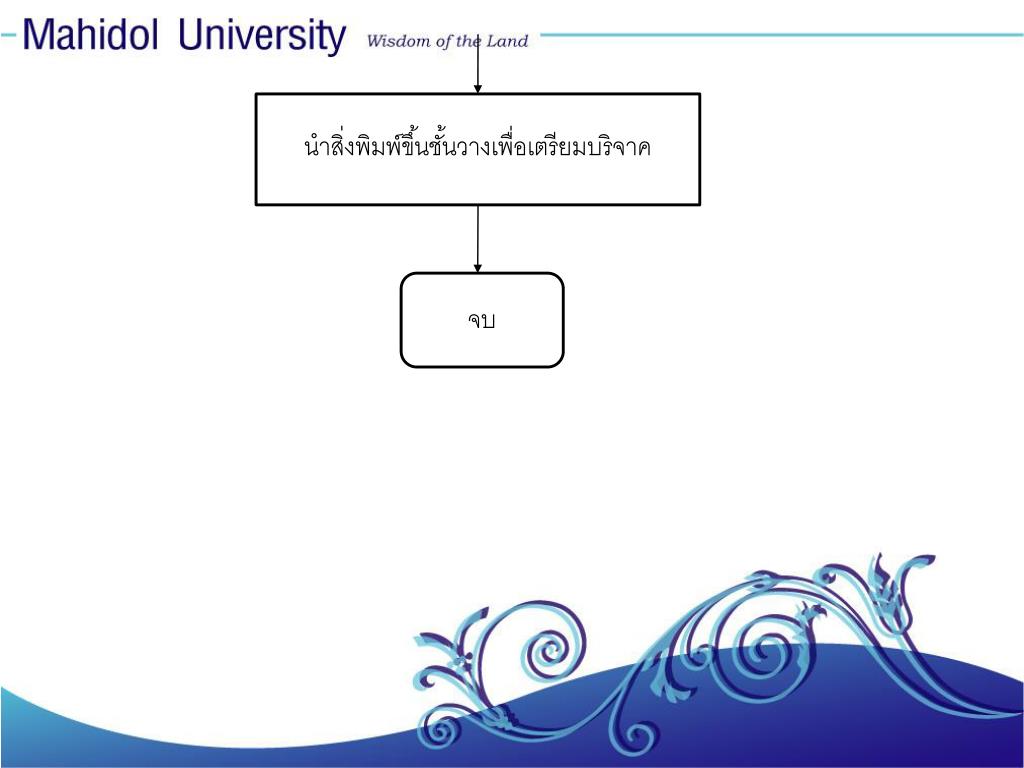 Mahidol University Wisdom of the Land

นำสิ่งพิมพ์ขึ้นชั้นวางเพื่อเตรียมบริจาค

จบ